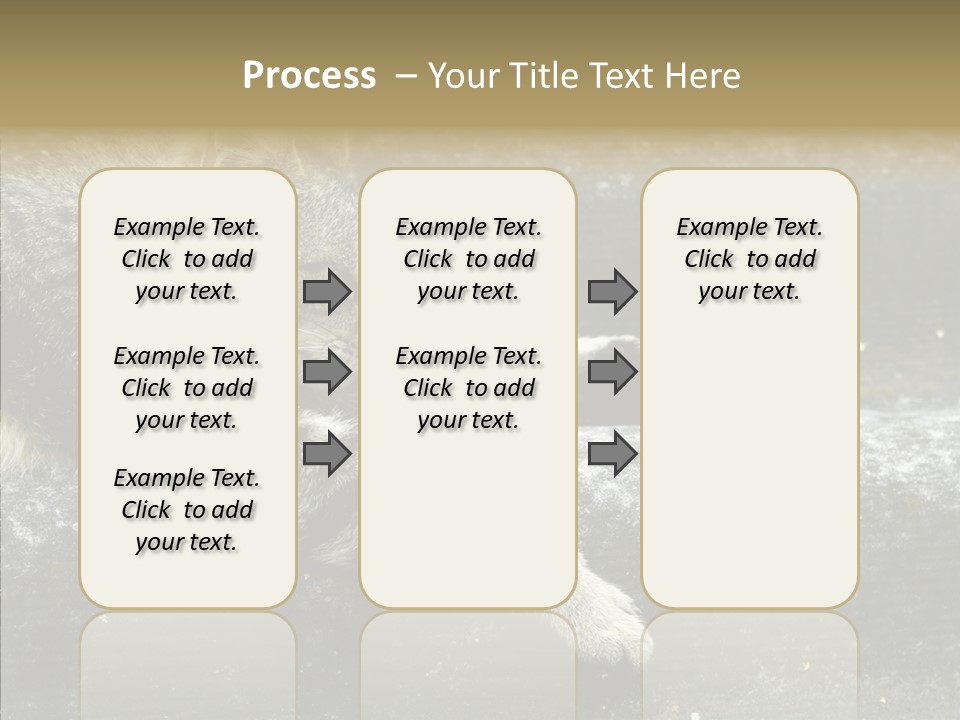 Process – Your Title Text Here

Example Text. Click to add your text.

Example Text. Click to add your text.

Example Text. Click to add your text.

Example Text. Click to add your text.

Example Text. Click to add your text.

Example Text. Click to add your text.